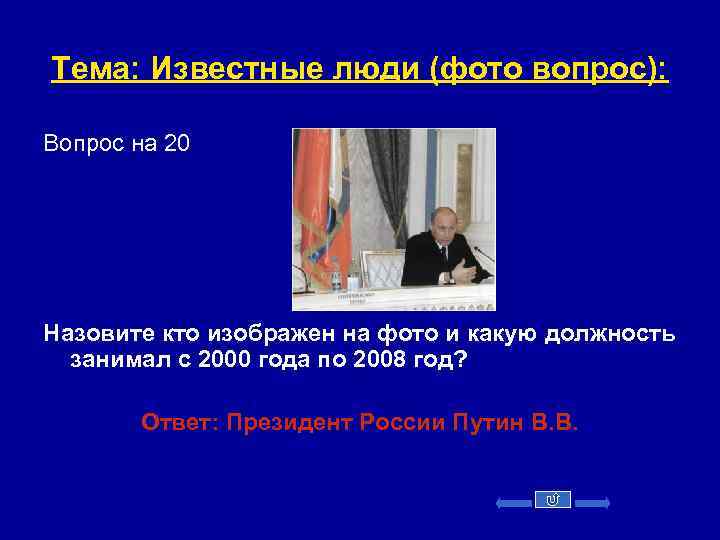 Тема: Известные люди (фото вопрос):

Вопрос на 20

Назовите кто изображен на фото и какую должность занимал с 2000 года по 2008 год?

Ответ: Президент России Путин В.В.